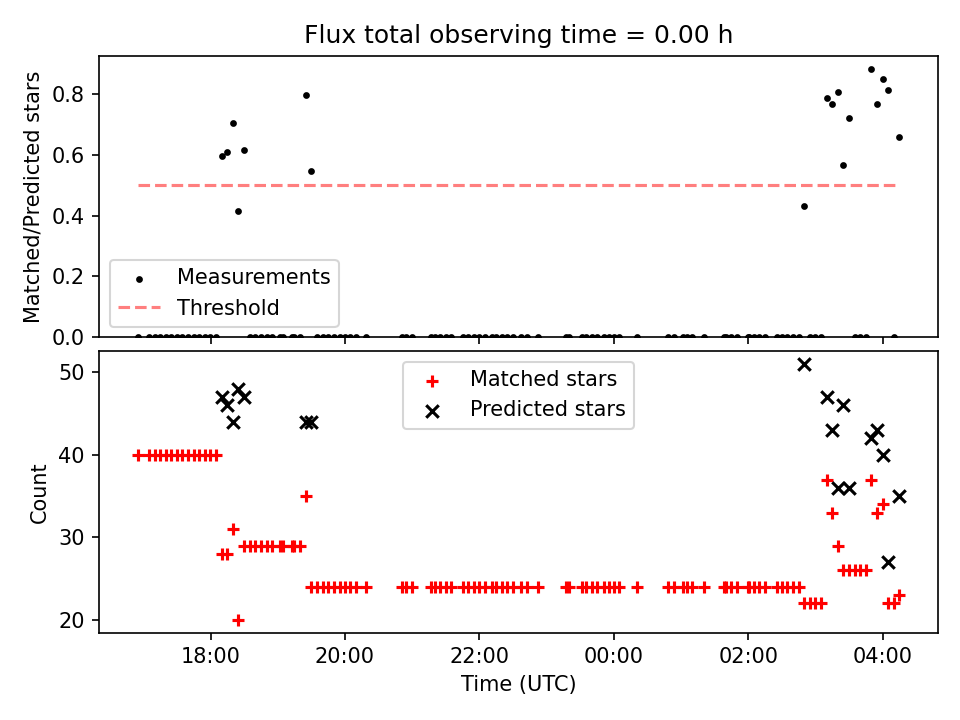 Flux total observing time = 0.00 h

Matched/Predicted stars

0.8
0.6
0.4
0.2
0.0

Measurements
Threshold

Count

50
40
30
20

Matched stars
Predicted stars

18:00
20:00
22:00
00:00
02:00
04:00

Time (UTC)